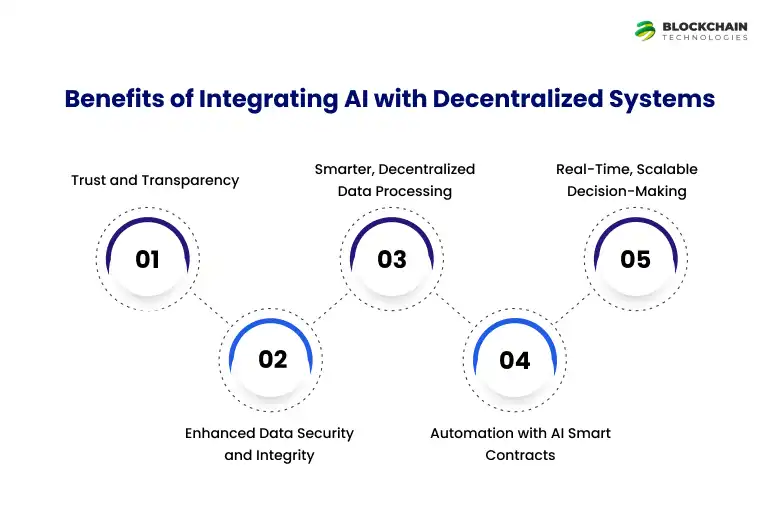 BLOCKCHAIN
TECHNOLOGIES

Benefits of Integrating AI with Decentralized Systems

Trust and Transparency

01

Smarter, Decentralized Data Processing

03

Real-Time, Scalable Decision-Making

05

02

Enhanced Data Security and Integrity

04

Automation with AI Smart Contracts